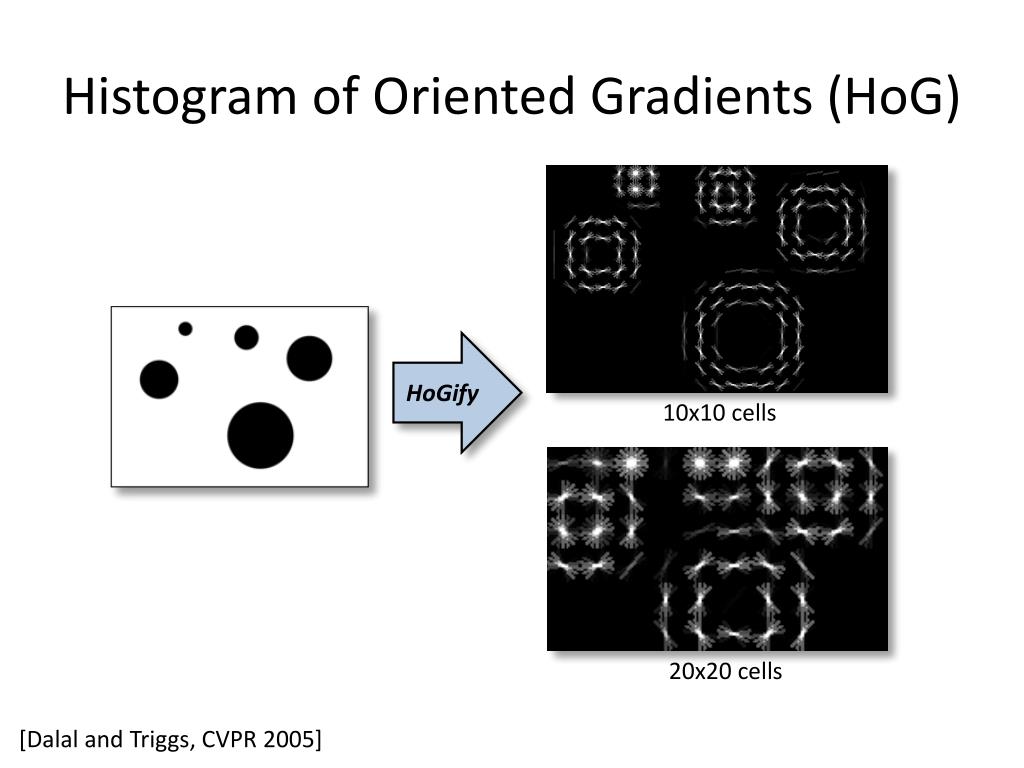 Histogram of Oriented Gradients (HoG)

HoGify

10x10 cells

20x20 cells

[Dalal and Triggs, CVPR 2005]